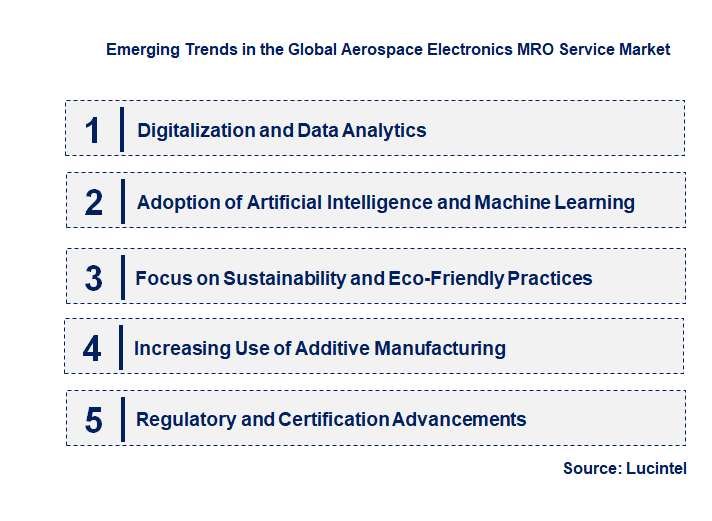 Emerging Trends in the Global Aerospace Electronics MRO Service Market

1 Digitalization and Data Analytics

2 Adoption of Artificial Intelligence and Machine Learning

3 Focus on Sustainability and Eco-Friendly Practices

4 Increasing Use of Additive Manufacturing

5 Regulatory and Certification Advancements

Source: Lucintel